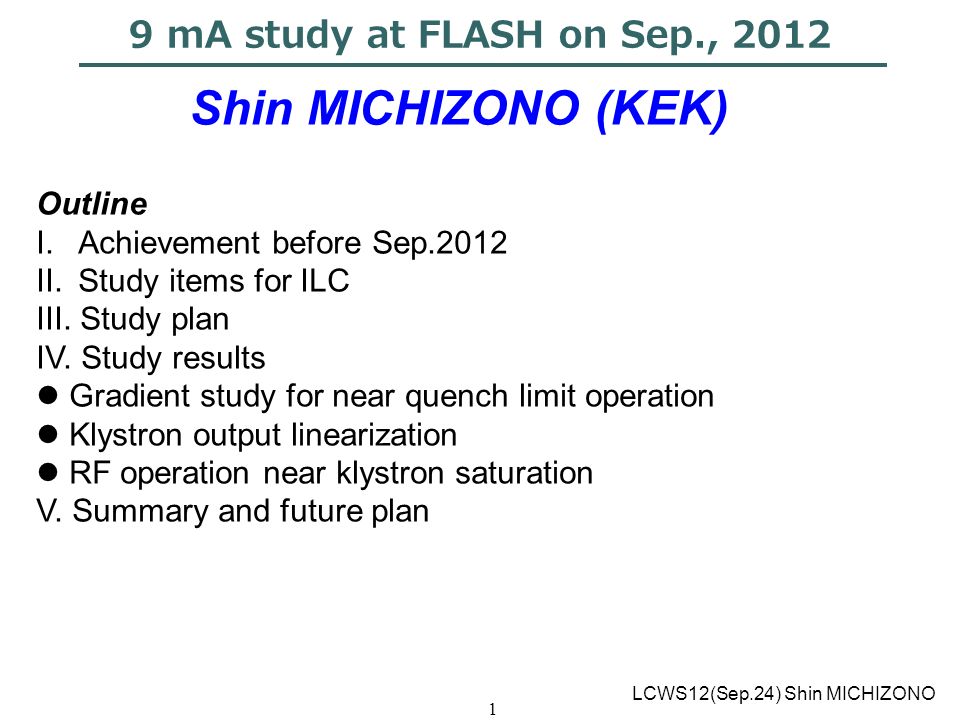 9 mA study at FLASH on Sep., 2012

Shin MICHIZONO (KEK)

Outline
I. Achievement before Sep.2012
II. Study items for ILC
III. Study plan
IV. Study results
● Gradient study for near quench limit operation
● Klystron output linearization
● RF operation near klystron saturation
V. Summary and future plan

LCWS12(Sep.24) Shin MICHIZONO

1